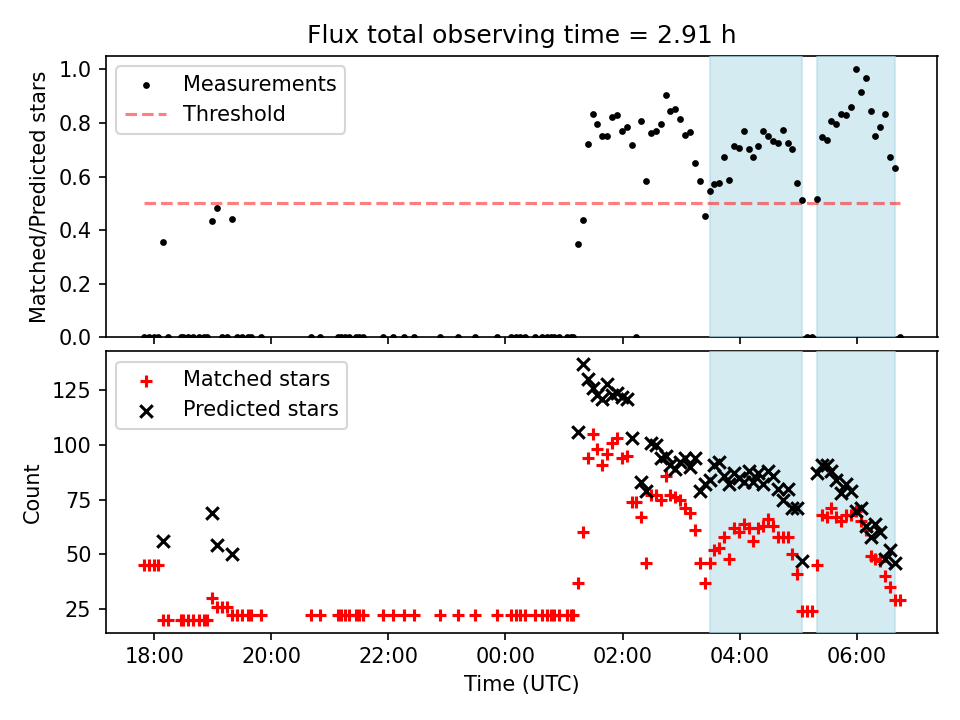 Flux total observing time = 2.91 h

Measurements
Threshold

Matched/Predicted stars

1.0
0.8
0.6
0.4
0.2
0.0

Matched stars
Predicted stars

Count

125
100
75
50
25

18:00
20:00
22:00
00:00
02:00
04:00
06:00

Time (UTC)